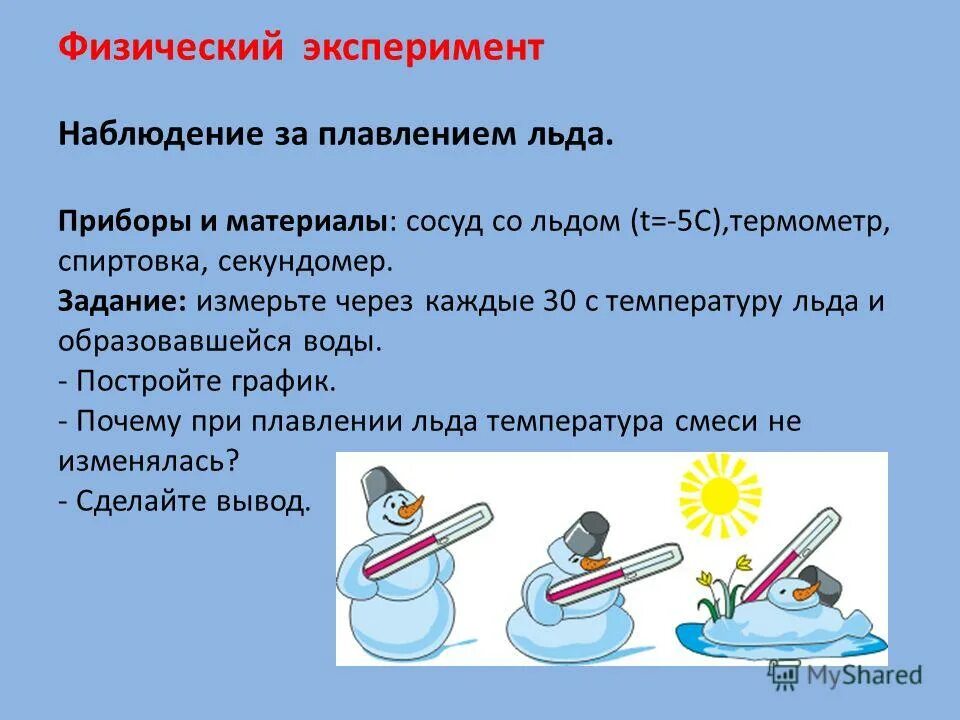 Физический эксперимент

Наблюдение за плавлением льда.

Приборы и материалы: сосуд со льдом (t=-5C),термометр, спиртовка, секундомер.
Задание: измерьте через каждые 30 с температуру льда и образовавшейся воды.
- Постройте график.
- Почему при плавлении льда температура смеси не изменялась?
- Сделайте вывод.

MyShared